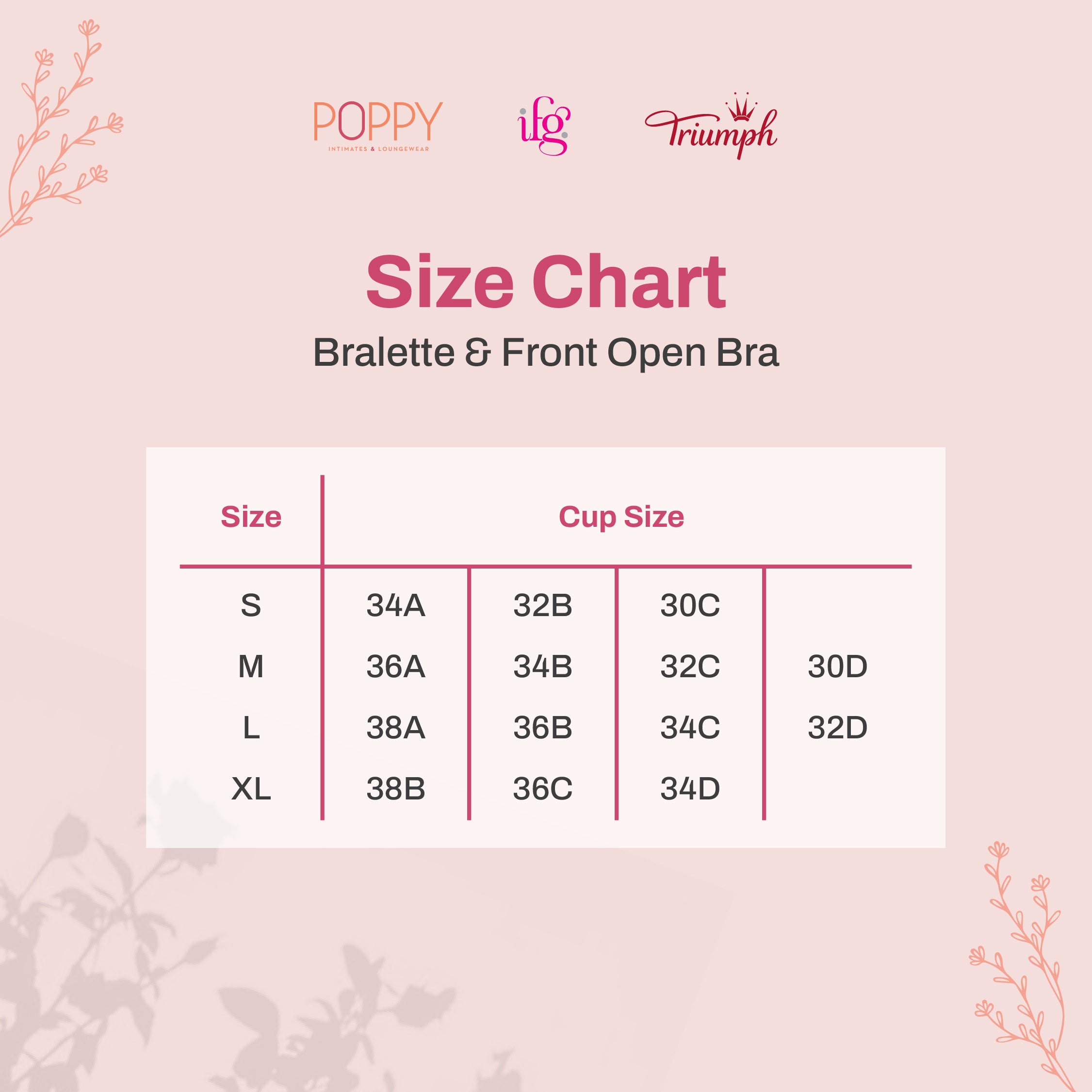 POPPY
INTIMATES & LOUNGEWEAR

ifg

Triumph

Size Chart
Bralette & Front Open Bra

| Size | Cup Size | | | |
|---|---|---|---|---|
| S | 34A | 32B | 30C | |
| M | 36A | 34B | 32C | 30D |
| L | 38A | 36B | 34C | 32D |
| XL | 38B | 36C | 34D | |